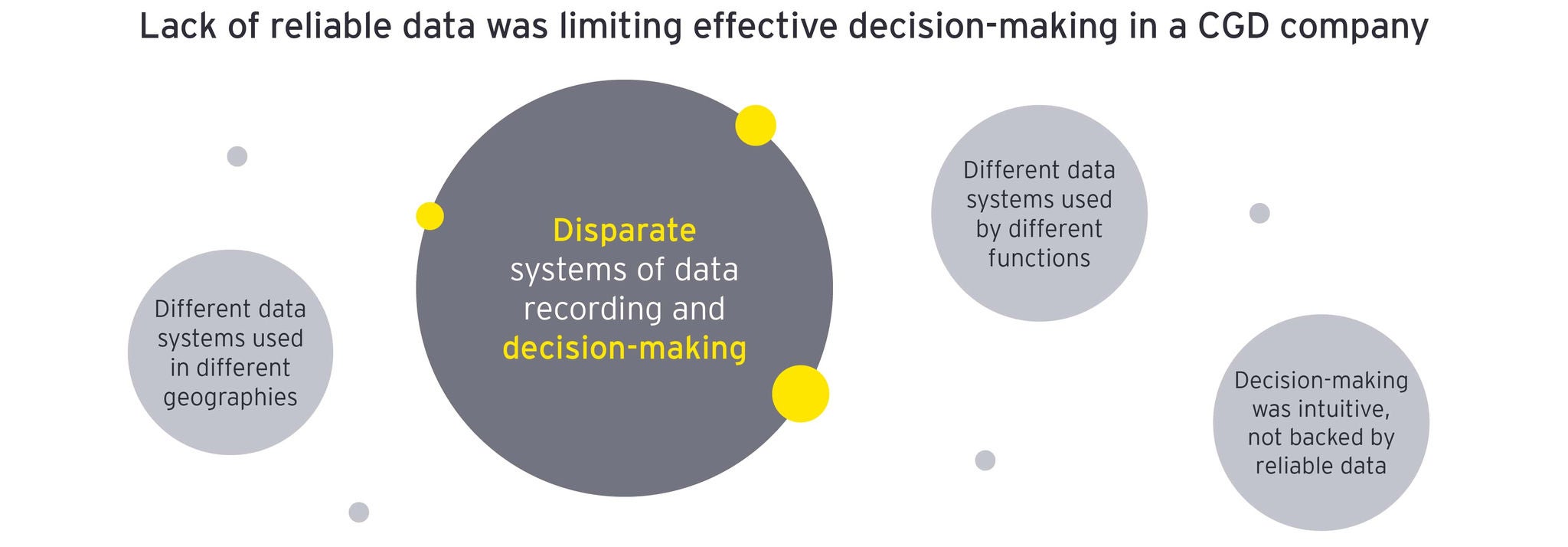 Lack of reliable data was limiting effective decision-making in a CGD company

Different data systems used in different geographies

Disparate systems of data recording and decision-making

Different data systems used by different functions

Decision-making was intuitive, not backed by reliable data